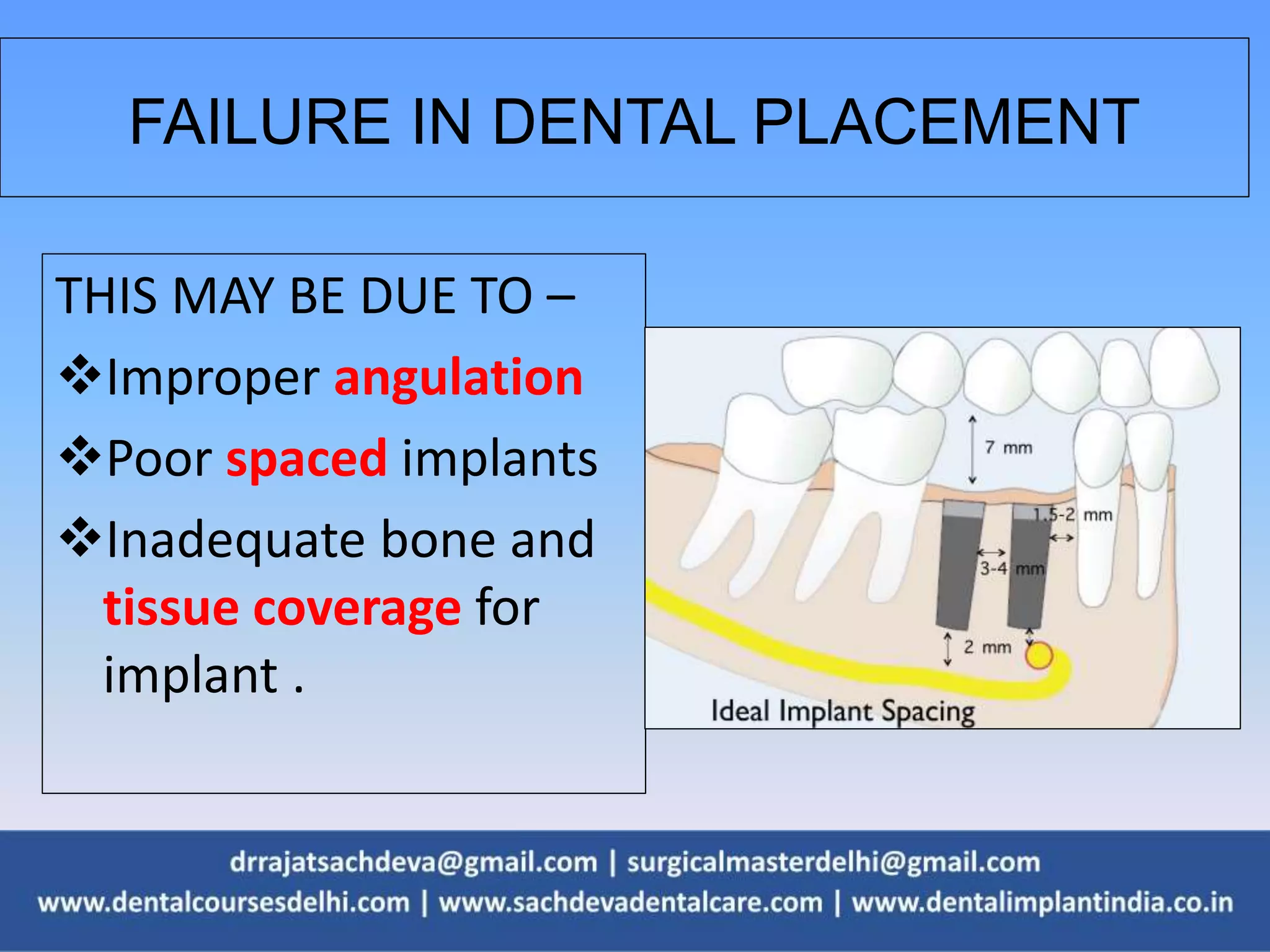 FAILURE IN DENTAL PLACEMENT

THIS MAY BE DUE TO –

❖Improper angulation

❖Poor spaced implants

❖Inadequate bone and tissue coverage for implant .

7 mm

1.5-2 mm

3-4 mm

2 mm

Ideal Implant Spacing

drrajatsachdeva@gmail.com | surgicalmasterdelhi@gmail.com
www.dentalcoursesdelhi.com | www.sachdevadentalcare.com | www.dentalimplantindia.co.in